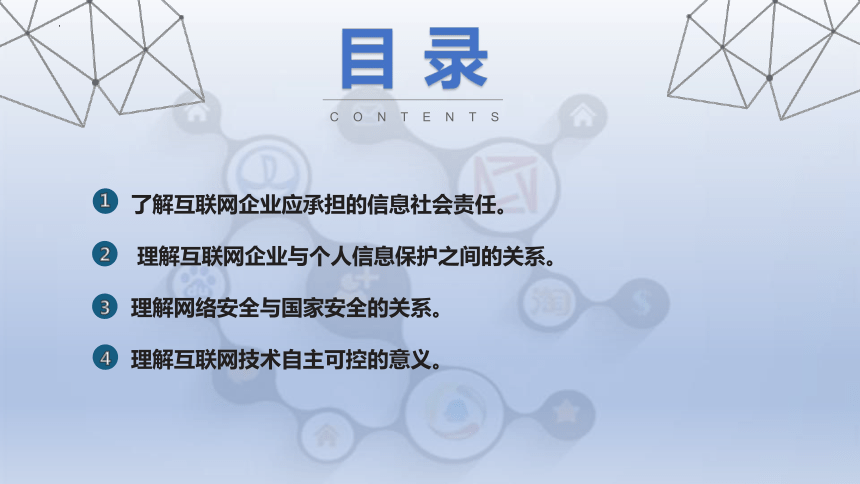 目录
CONTENTS

1 了解互联网企业应承担的信息社会责任。

2 理解互联网企业与个人信息保护之间的关系。

3 理解网络安全与国家安全的关系。

4 理解互联网技术自主可控的意义。